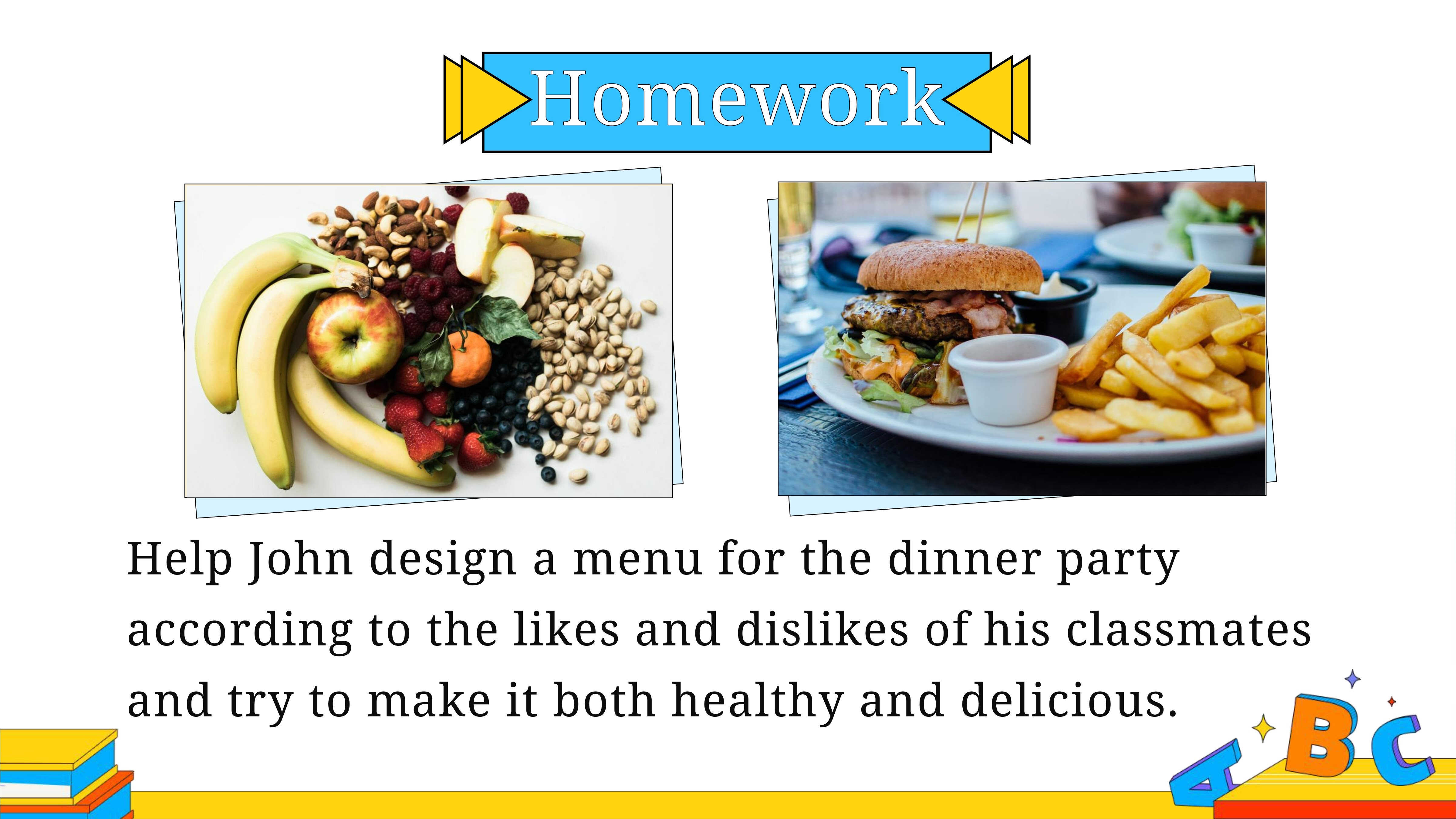 Homework

Help John design a menu for the dinner party according to the likes and dislikes of his classmates and try to make it both healthy and delicious.

A B C